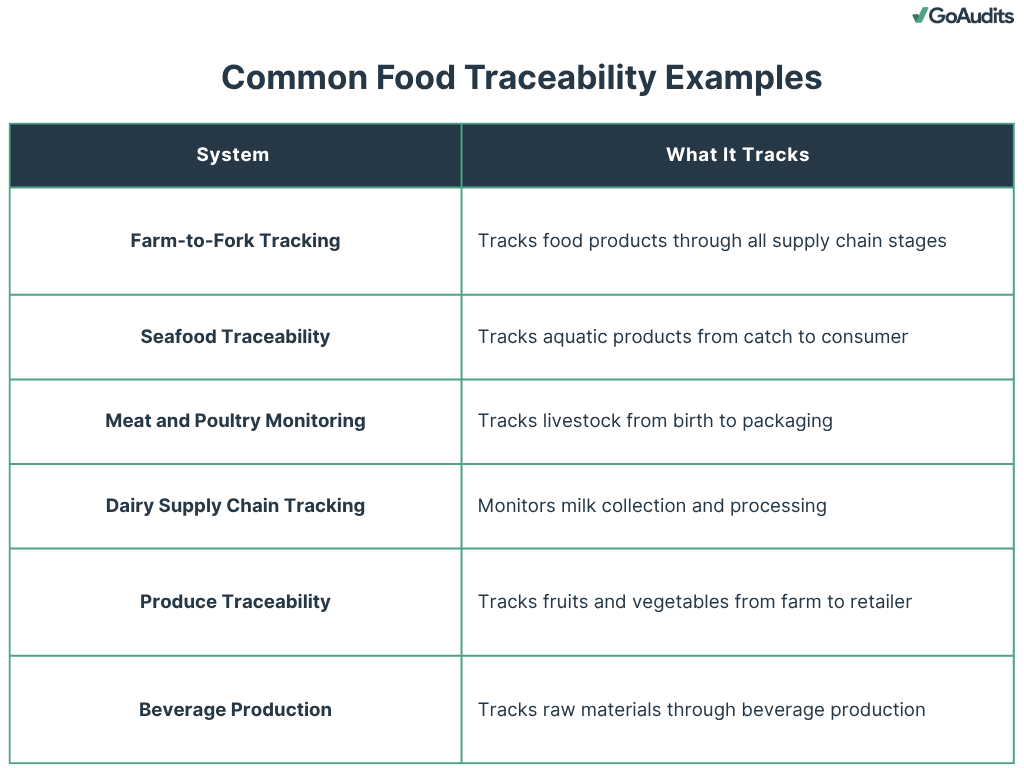 GoAudits

Common Food Traceability Examples

| System | What It Tracks |
|---|---|
| Farm-to-Fork Tracking | Tracks food products through all supply chain stages |
| Seafood Traceability | Tracks aquatic products from catch to consumer |
| Meat and Poultry Monitoring | Tracks livestock from birth to packaging |
| Dairy Supply Chain Tracking | Monitors milk collection and processing |
| Produce Traceability | Tracks fruits and vegetables from farm to retailer |
| Beverage Production | Tracks raw materials through beverage production |